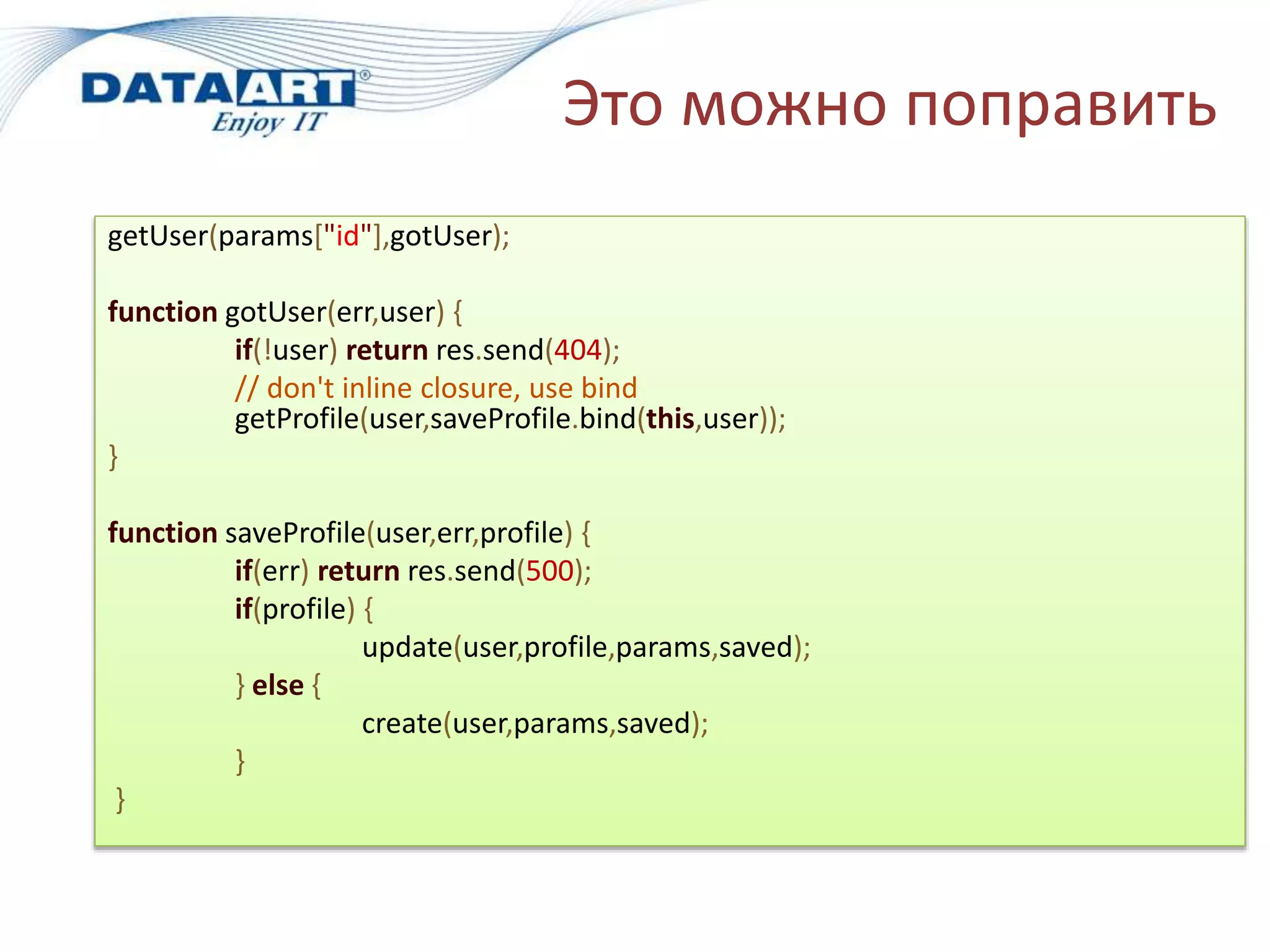 DATAART®
Enjoy IT

Это можно поправить

getUser(params["id"],gotUser);

function gotUser(err,user) {
	if(!user) return res.send(404);
	// don't inline closure, use bind
	getProfile(user,saveProfile.bind(this,user));
}

function saveProfile(user,err,profile) {
	if(err) return res.send(500);
	if(profile) {
		update(user,profile,params,saved);
	} else {
		create(user,params,saved);
	}
}